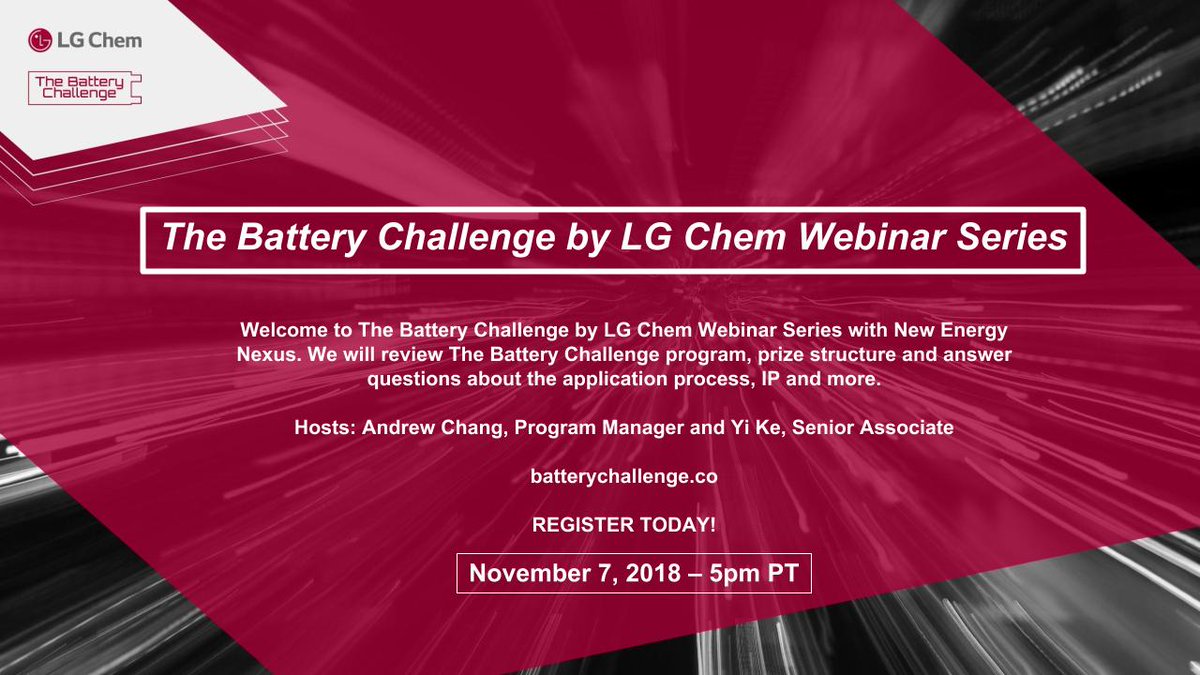 LG Chem

The Battery Challenge

The Battery Challenge by LG Chem Webinar Series

Welcome to The Battery Challenge by LG Chem Webinar Series with New Energy Nexus. We will review The Battery Challenge program, prize structure and answer questions about the application process, IP and more.

Hosts: Andrew Chang, Program Manager and Yi Ke, Senior Associate

batterychallenge.co

REGISTER TODAY!

November 7, 2018 – 5pm PT